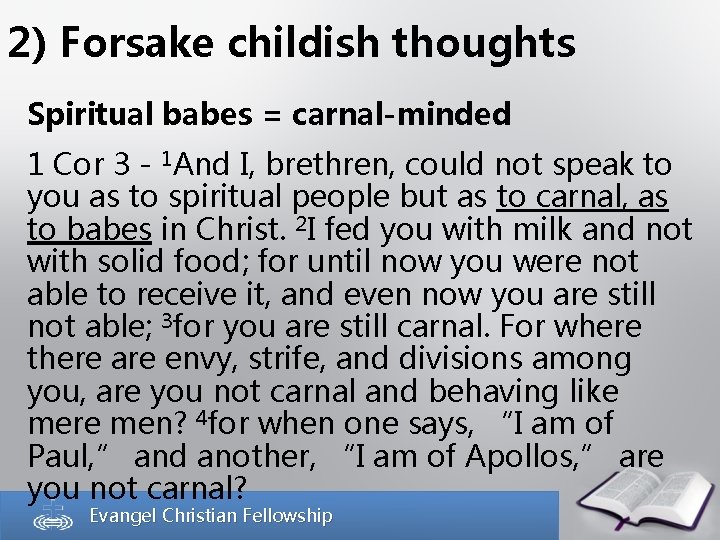 2) Forsake childish thoughts

Spiritual babes = carnal-minded

1 Cor 3 - $^1$And I, brethren, could not speak to you as to spiritual people but as to carnal, as to babes in Christ. $^2$I fed you with milk and not with solid food; for until now you were not able to receive it, and even now you are still not able; $^3$for you are still carnal. For where there are envy, strife, and divisions among you, are you not carnal and behaving like mere men? $^4$for when one says, "I am of Paul," and another, "I am of Apollos," are you not carnal?

Evangel Christian Fellowship